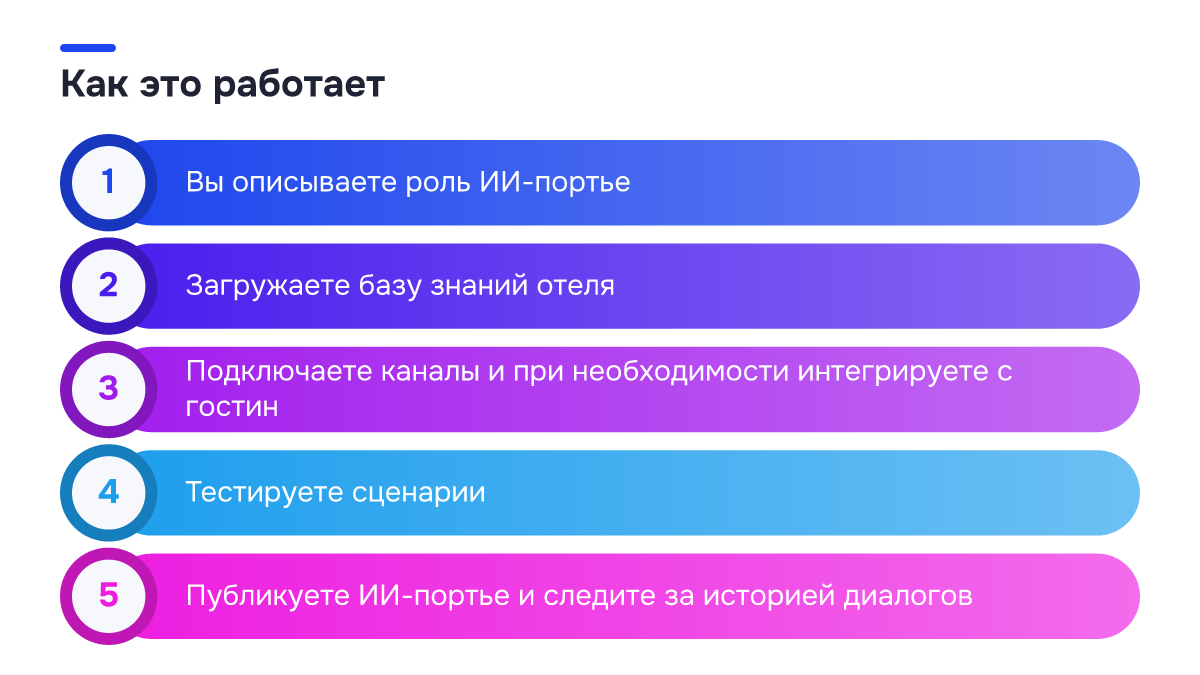 Как это работает

1 Вы описываете роль ИИ-портье

2 Загружаете базу знаний отеля

3 Подключаете каналы и при необходимости интегрируете с гостин

4 Тестируете сценарии

5 Публикуете ИИ-портье и следите за историей диалогов